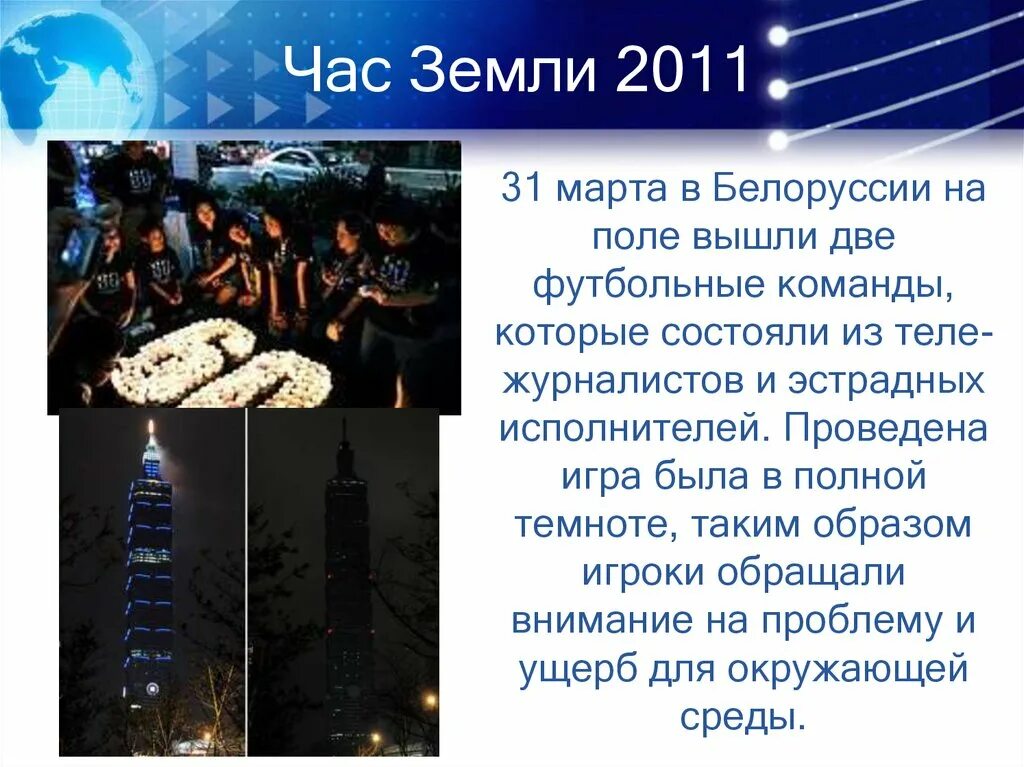 Час Земли 2011

31 марта в Белоруссии на поле вышли две футбольные команды, которые состояли из тележурналистов и эстрадных исполнителей. Проведена игра была в полной темноте, таким образом игроки обращали внимание на проблему и ущерб для окружающей среды.